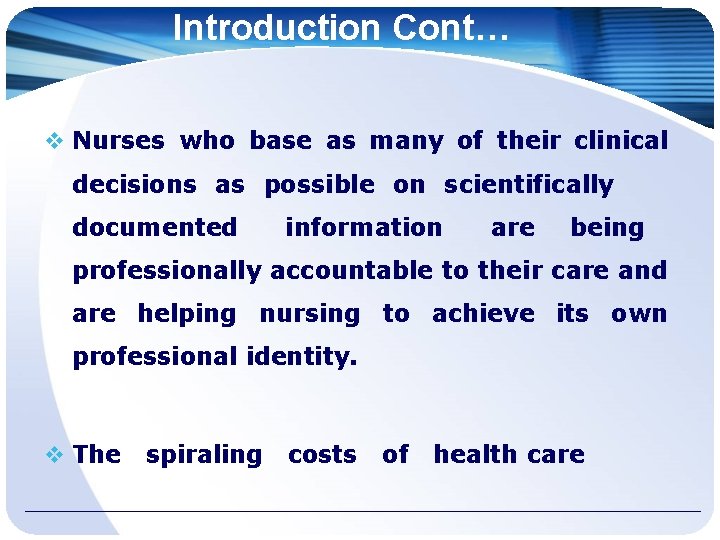 Introduction Cont…

❖ Nurses who base as many of their clinical decisions as possible on scientifically documented information are being professionally accountable to their care and are helping nursing to achieve its own professional identity.

❖ The spiraling costs of health care